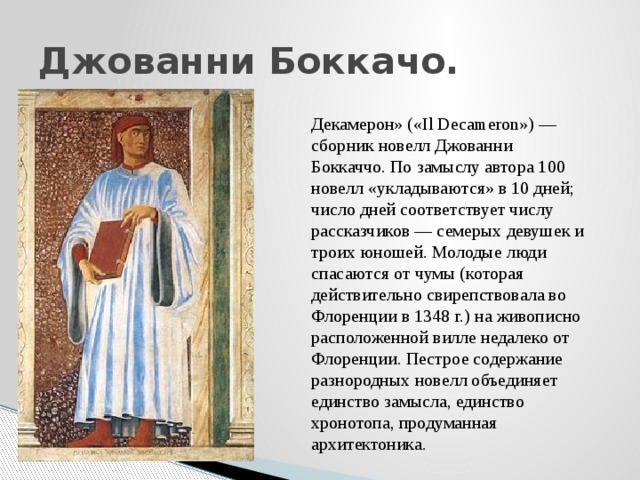 Джованни Боккачо.

Декамерон» («Il Decameron») — сборник новелл Джованни Боккаччо. По замыслу автора 100 новелл «укладываются» в 10 дней; число дней соответствует числу рассказчиков — семерых девушек и троих юношей. Молодые люди спасаются от чумы (которая действительно свирепствовала во Флоренции в 1348 г.) на живописно расположенной вилле недалеко от Флоренции. Пестрое содержание разнородных новелл объединяет единство замысла, единство хронотопа, продуманная архитектоника.